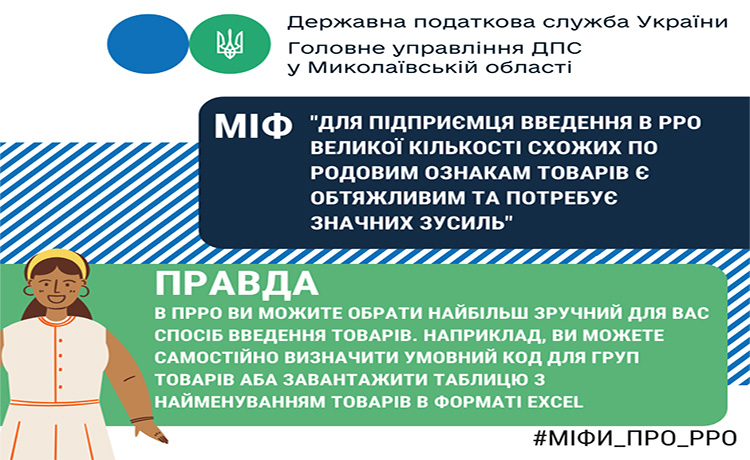 Державна податкова служба України
Головне управління ДПС у Миколаївській області

МІФ "ДЛЯ ПІДПРИЄМЦЯ ВВЕДЕННЯ В РРО ВЕЛИКОЇ КІЛЬКОСТІ СХОЖИХ ПО РОДОВИМ ОЗНАКАМ ТОВАРІВ Є ОБТЯЖЛИВИМ ТА ПОТРЕБУЄ ЗНАЧНИХ ЗУСИЛЬ"

ПРАВДА
В ПРРО ВИ МОЖИТЕ ОБРАТИ НАЙБІЛЬШ ЗРУЧНИЙ ДЛЯ ВАС СПОСІБ ВВЕДЕННЯ ТОВАРІВ. НАПРИКЛАД, ВИ МОЖЕТЕ САМОСТІЙНО ВИЗНАЧИТИ УМОВНИЙ КОД ДЛЯ ГРУП ТОВАРІВ АБА ЗАВАНТАЖИТИ ТАБЛИЦЮ З НАЙМЕНУВАННЯМ ТОВАРІВ В ФОРМАТІ EXCEL

#МІФИ_ПРО_РРО